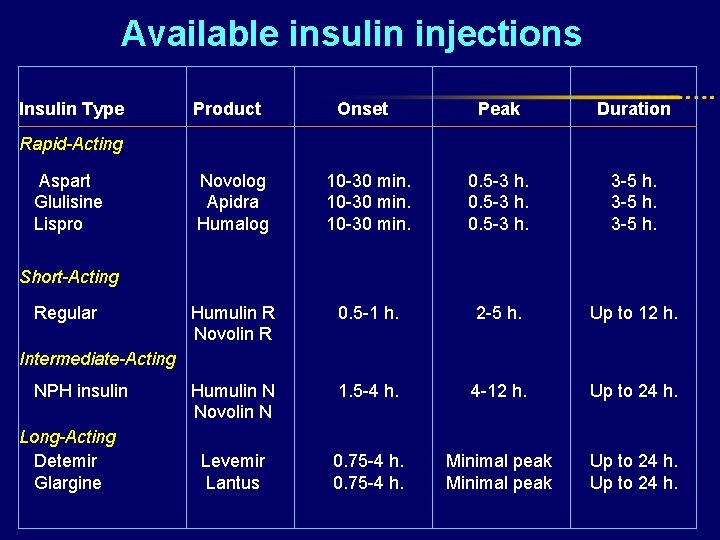 Available insulin injections

| Insulin Type | Product | Onset | Peak | Duration |
|---|---|---|---|---|
| Rapid-Acting | | | | |
| Aspart | Novolog | 10-30 min. | 0.5-3 h. | 3-5 h. |
| Glulisine | Apidra | 10-30 min. | 0.5-3 h. | 3-5 h. |
| Lispro | Humalog | 10-30 min. | 0.5-3 h. | 3-5 h. |
| Short-Acting | | | | |
| Regular | Humulin R Novolin R | 0.5-1 h. | 2-5 h. | Up to 12 h. |
| Intermediate-Acting | | | | |
| NPH insulin | Humulin N Novolin N | 1.5-4 h. | 4-12 h. | Up to 24 h. |
| Long-Acting | | | | |
| Detemir | Levemir | 0.75-4 h. | Minimal peak | Up to 24 h. |
| Glargine | Lantus | 0.75-4 h. | Minimal peak | Up to 24 h. |